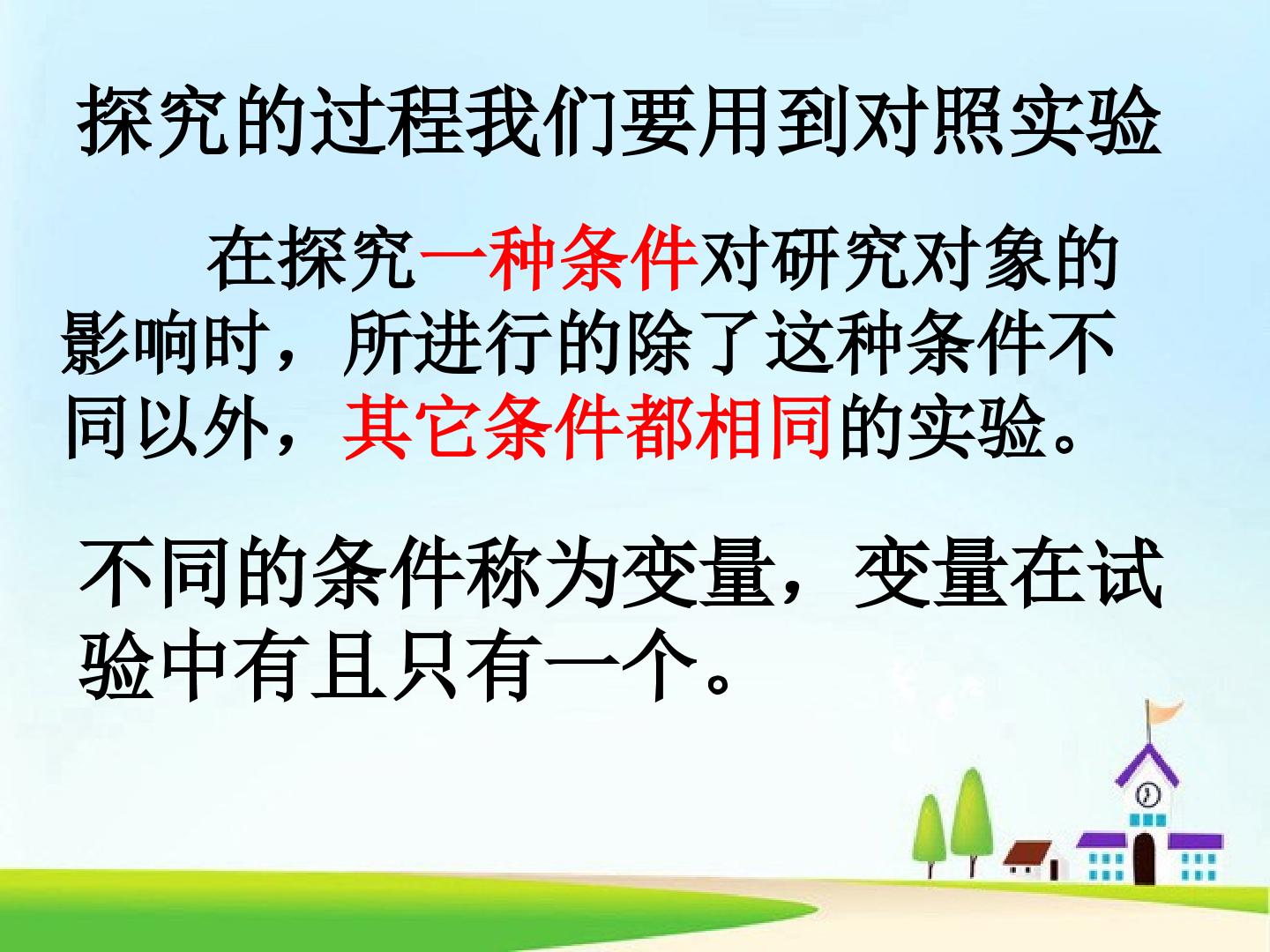 探究的过程我们要用到对照实验

在探究一种条件对研究对象的影响时，所进行的除了这种条件不同以外，其它条件都相同的实验。

不同的条件称为变量，变量在试验中有且只有一个。